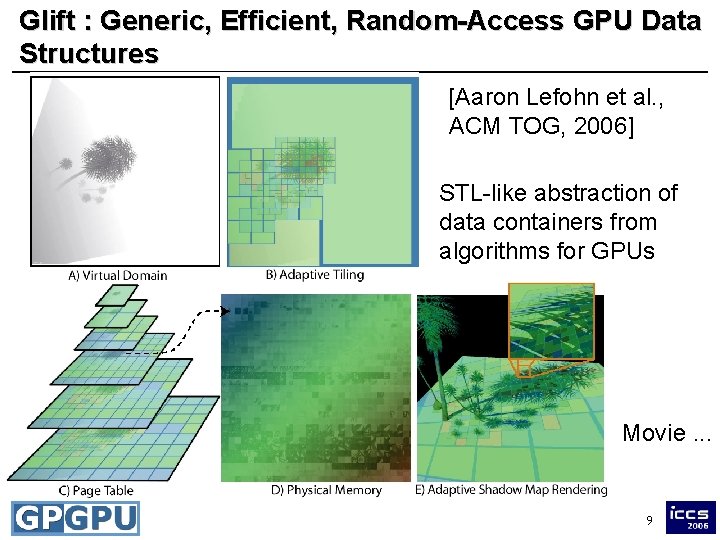 Glift : Generic, Efficient, Random-Access GPU Data Structures

[Aaron Lefohn et al., ACM TOG, 2006]

STL-like abstraction of data containers from algorithms for GPUs

A) Virtual Domain

B) Adaptive Tiling

C) Page Table

D) Physical Memory

E) Adaptive Shadow Map Rendering

Movie ...

GPGPU

9

iccs 2006